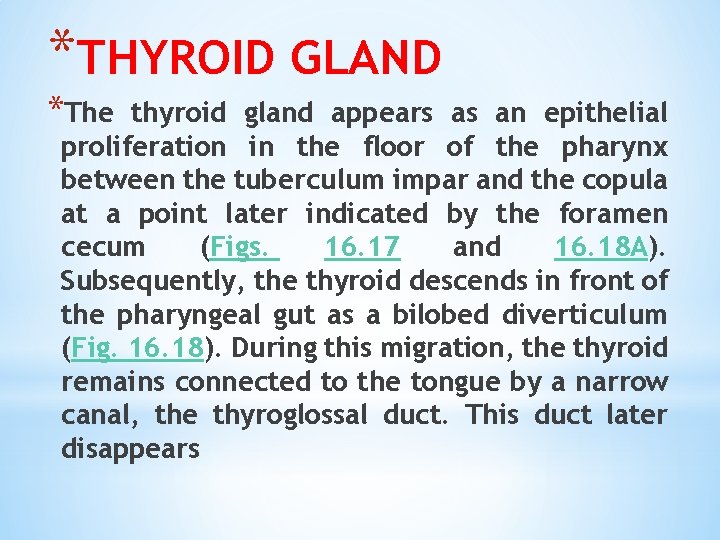 *THYROID GLAND

*The thyroid gland appears as an epithelial proliferation in the floor of the pharynx between the tuberculum impar and the copula at a point later indicated by the foramen cecum (Figs. 16.17 and 16.18A). Subsequently, the thyroid descends in front of the pharyngeal gut as a bilobed diverticulum (Fig. 16.18). During this migration, the thyroid remains connected to the tongue by a narrow canal, the thyroglossal duct. This duct later disappears